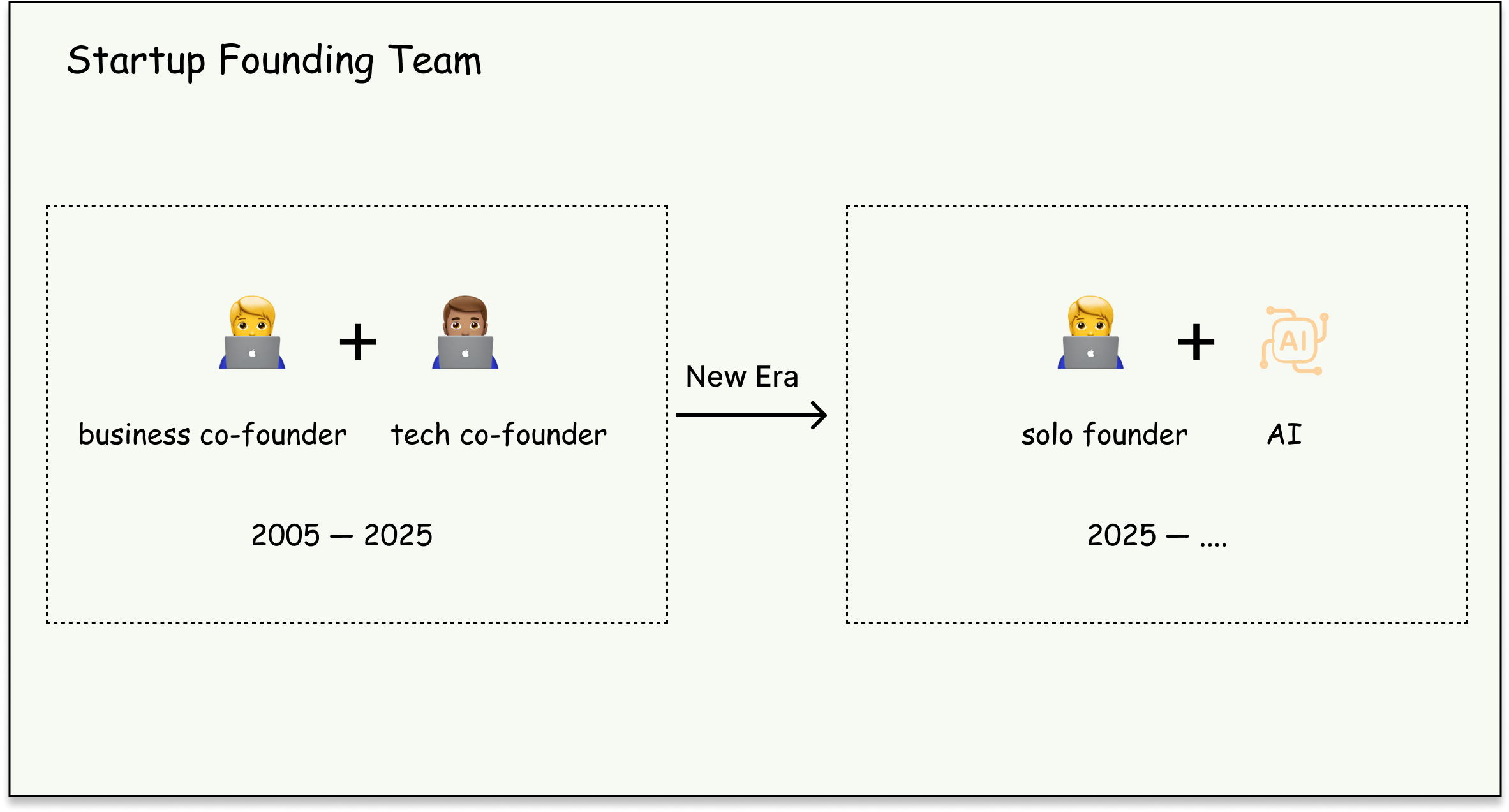 Startup Founding Team

+

business co-founder

tech co-founder

2005 — 2025

New Era

+

AI

solo founder

AI

2025 — ....